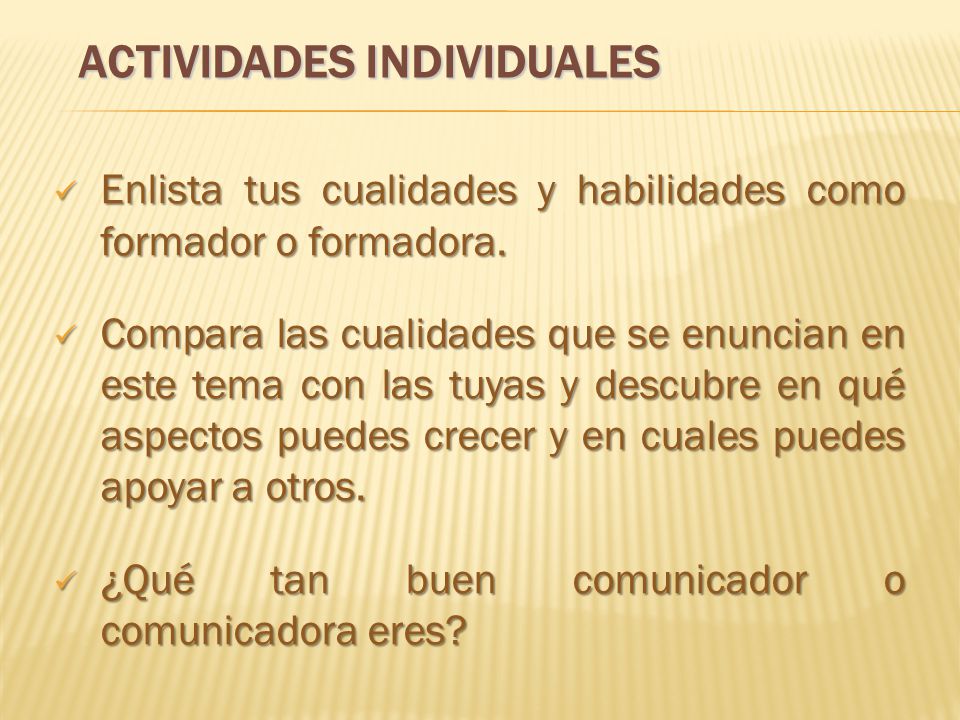 ACTIVIDADES INDIVIDUALES

✓ Enlista tus cualidades y habilidades como formador o formadora.

✓ Compara las cualidades que se enuncian en este tema con las tuyas y descubre en qué aspectos puedes crecer y en cuales puedes apoyar a otros.

✓ ¿Qué tan buen comunicador o comunicadora eres?